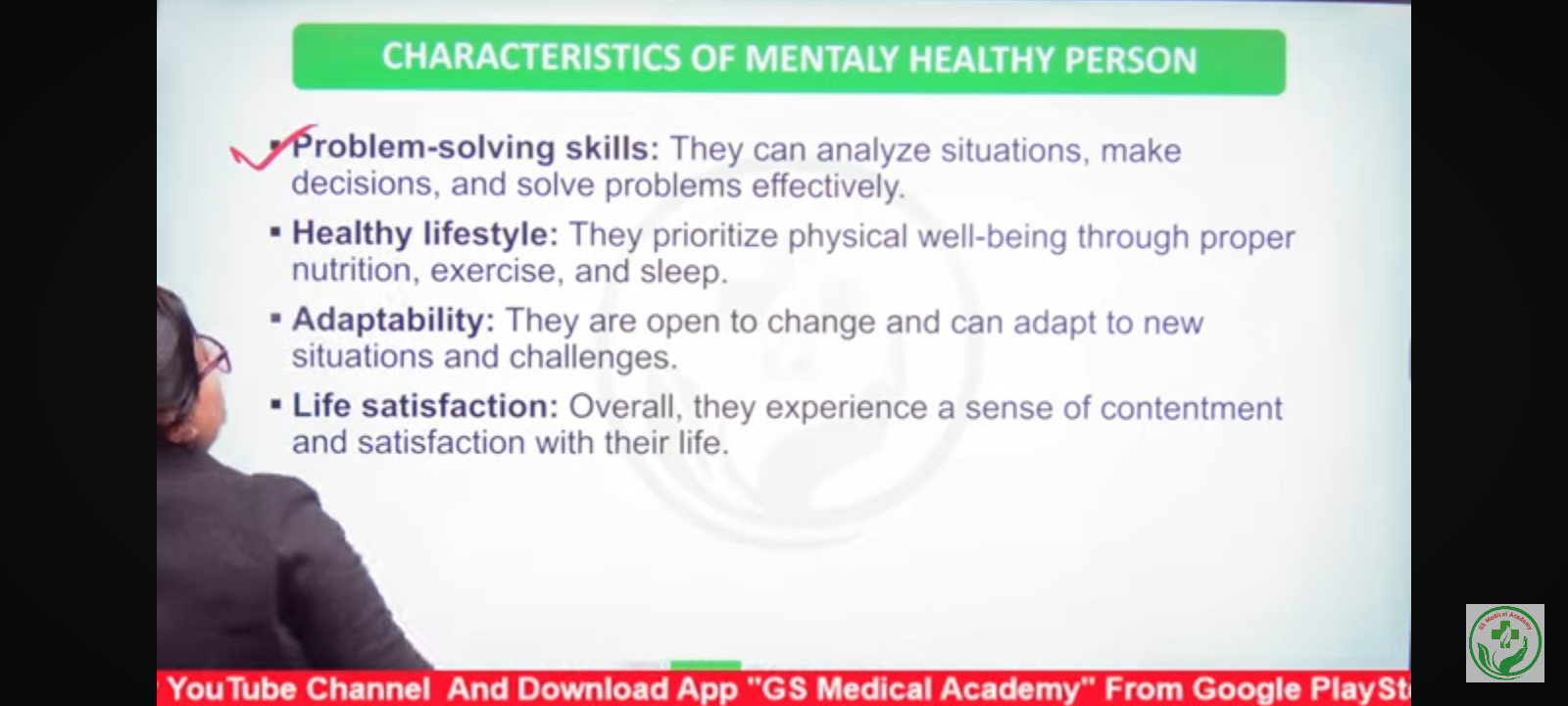 CHARACTERISTICS OF MENTALY HEALTHY PERSON

▪ **Problem-solving skills:** They can analyze situations, make decisions, and solve problems effectively.

▪ **Healthy lifestyle:** They prioritize physical well-being through proper nutrition, exercise, and sleep.

▪ **Adaptability:** They are open to change and can adapt to new situations and challenges.

▪ **Life satisfaction:** Overall, they experience a sense of contentment and satisfaction with their life.

YouTube Channel And Download App "GS Medical Academy" From Google PlaySt

GS Medical Academy